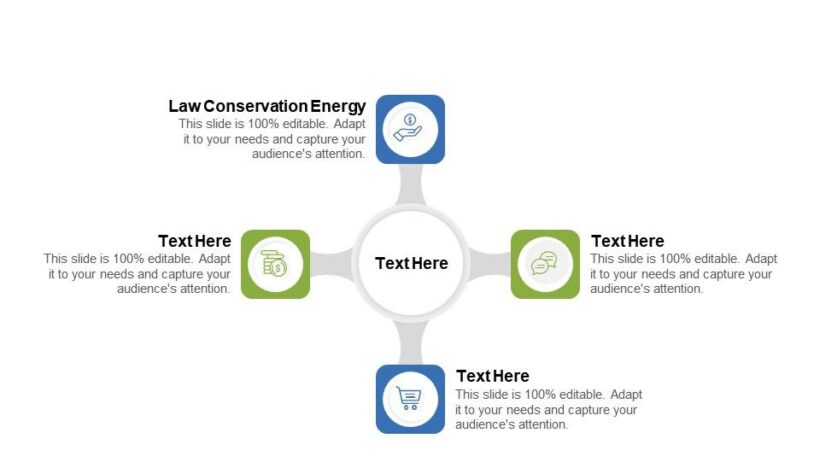 Law Conservation Energy
This slide is 100% editable. Adapt it to your needs and capture your audience's attention.

Text Here
This slide is 100% editable. Adapt it to your needs and capture your audience's attention.

Text Here

Text Here
This slide is 100% editable. Adapt it to your needs and capture your audience's attention.

Text Here
This slide is 100% editable. Adapt it to your needs and capture your audience's attention.